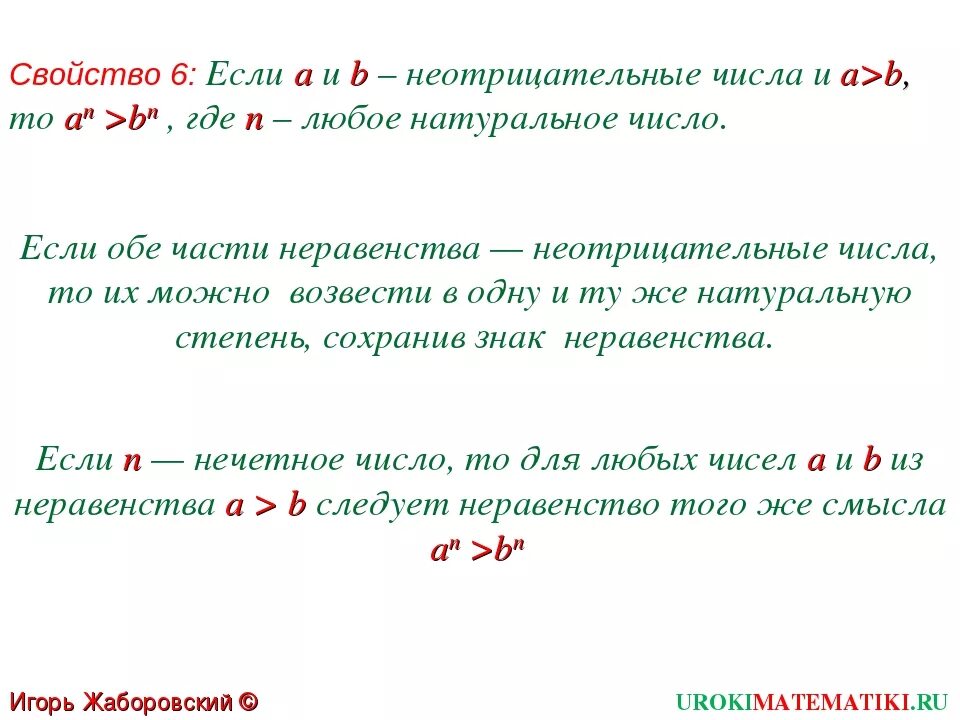 Свойство 6: Если $a$ и $b$ – неотрицательные числа и $a>b$, то $a^n > b^n$ , где $n$ – любое натуральное число.

Если обе части неравенства — неотрицательные числа, то их можно возвести в одну и ту же натуральную степень, сохранив знак неравенства.

Если $n$ — нечетное число, то для любых чисел $a$ и $b$ из неравенства $a > b$ следует неравенство того же смысла $a^n > b^n$

Игорь Жаборовский ©

UROKIMATEMATIKI.RU